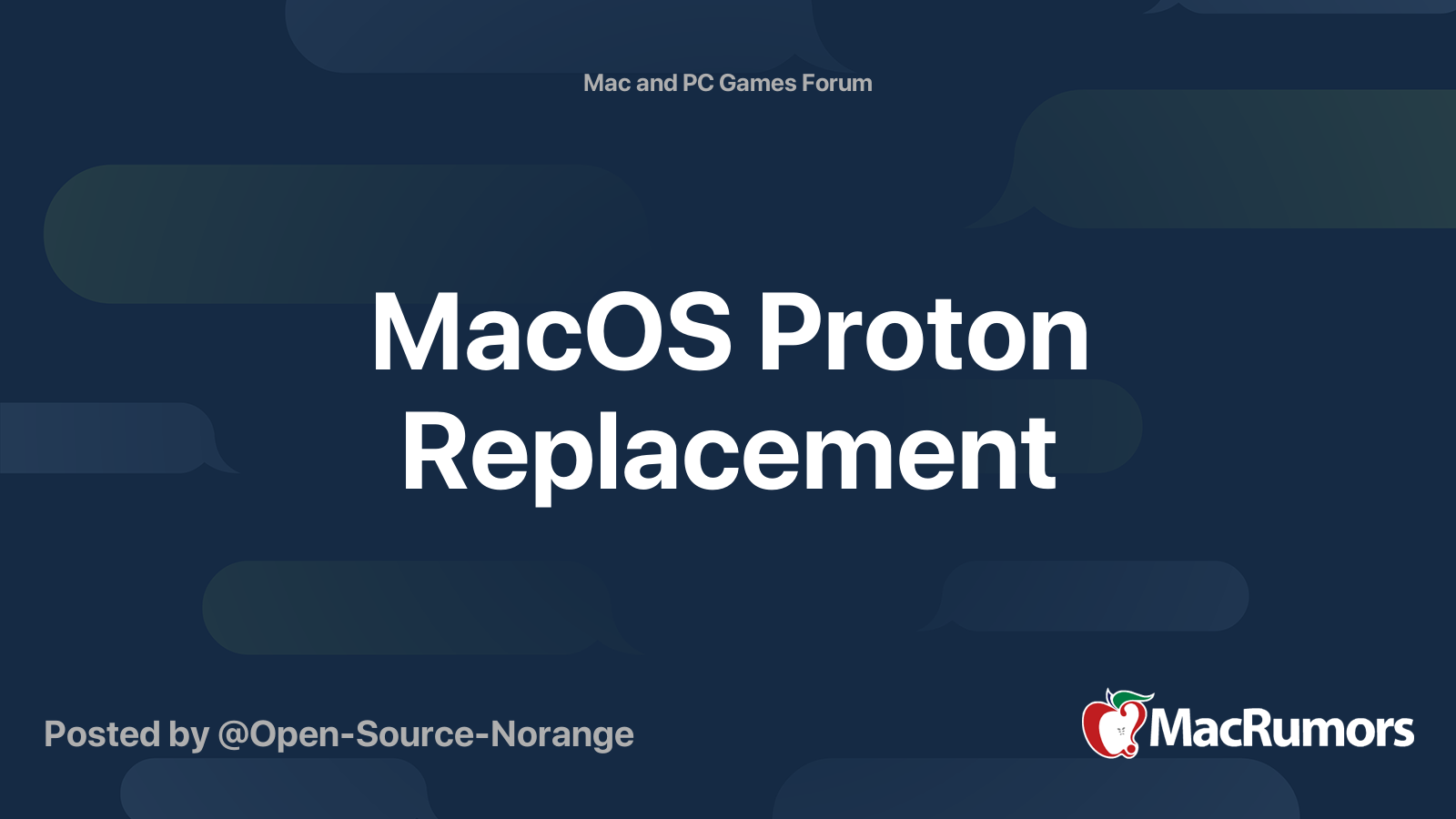 Mac and PC Games Forum

MacOS Proton Replacement

Posted by @Open-Source-Norange

MacRumors